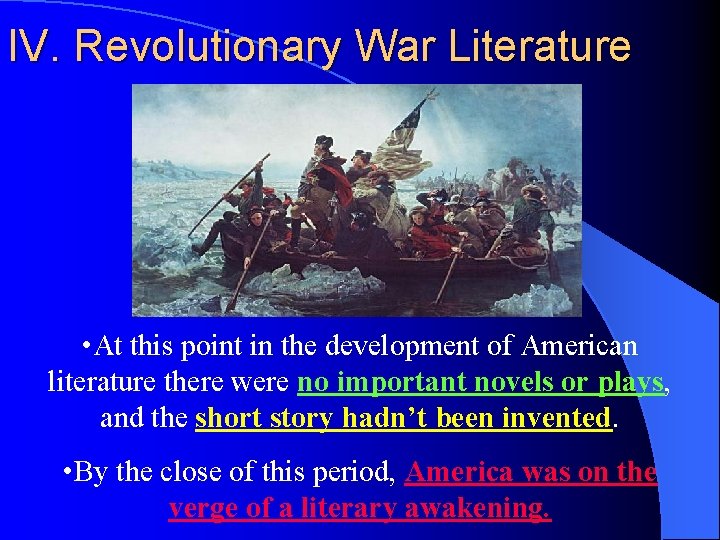 IV. Revolutionary War Literature

•At this point in the development of American literature there were no important novels or plays, and the short story hadn’t been invented.

•By the close of this period, America was on the verge of a literary awakening.